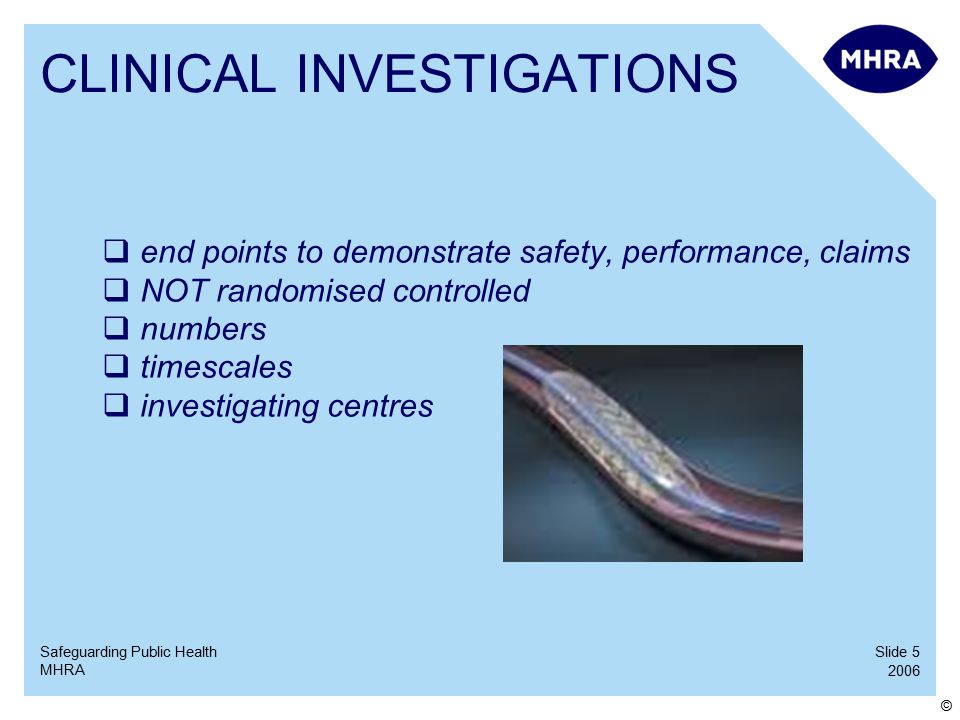 CLINICAL INVESTIGATIONS

MHRA

❑ end points to demonstrate safety, performance, claims
❑ NOT randomised controlled
❑ numbers
❑ timescales
❑ investigating centres

Safeguarding Public Health
MHRA

Slide 5
2006

©